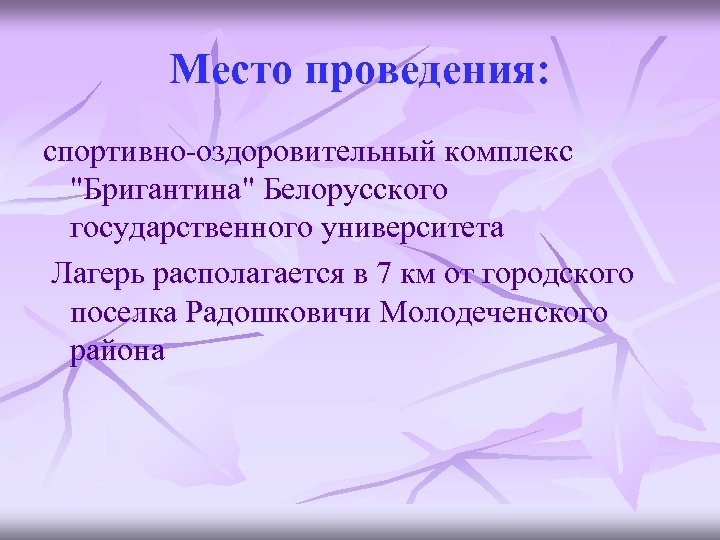 Место проведения:

спортивно-оздоровительный комплекс "Бригантина" Белорусского государственного университета

Лагерь располагается в 7 км от городского поселка Радошковичи Молодеченского района